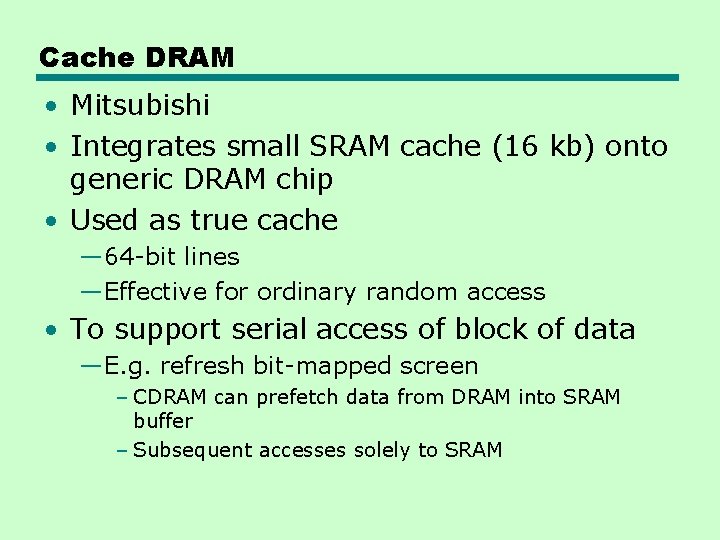 Cache DRAM

• Mitsubishi
• Integrates small SRAM cache (16 kb) onto generic DRAM chip
• Used as true cache
—64-bit lines
—Effective for ordinary random access
• To support serial access of block of data
—E.g. refresh bit-mapped screen
– CDRAM can prefetch data from DRAM into SRAM buffer
– Subsequent accesses solely to SRAM